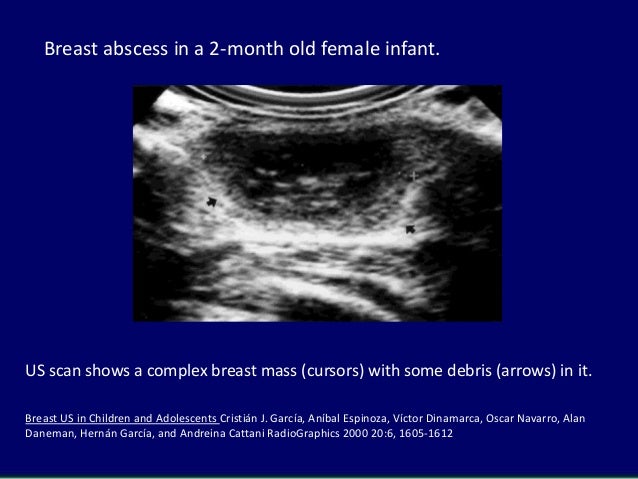 Breast abscess in a 2-month old female infant.

US scan shows a complex breast mass (cursors) with some debris (arrows) in it.

Breast US in Children and Adolescents Cristián J. García, Aníbal Espinoza, Víctor Dinamarca, Oscar Navarro, Alan Daneman, Hernán García, and Andreina Cattani RadioGraphics 2000 20:6, 1605-1612